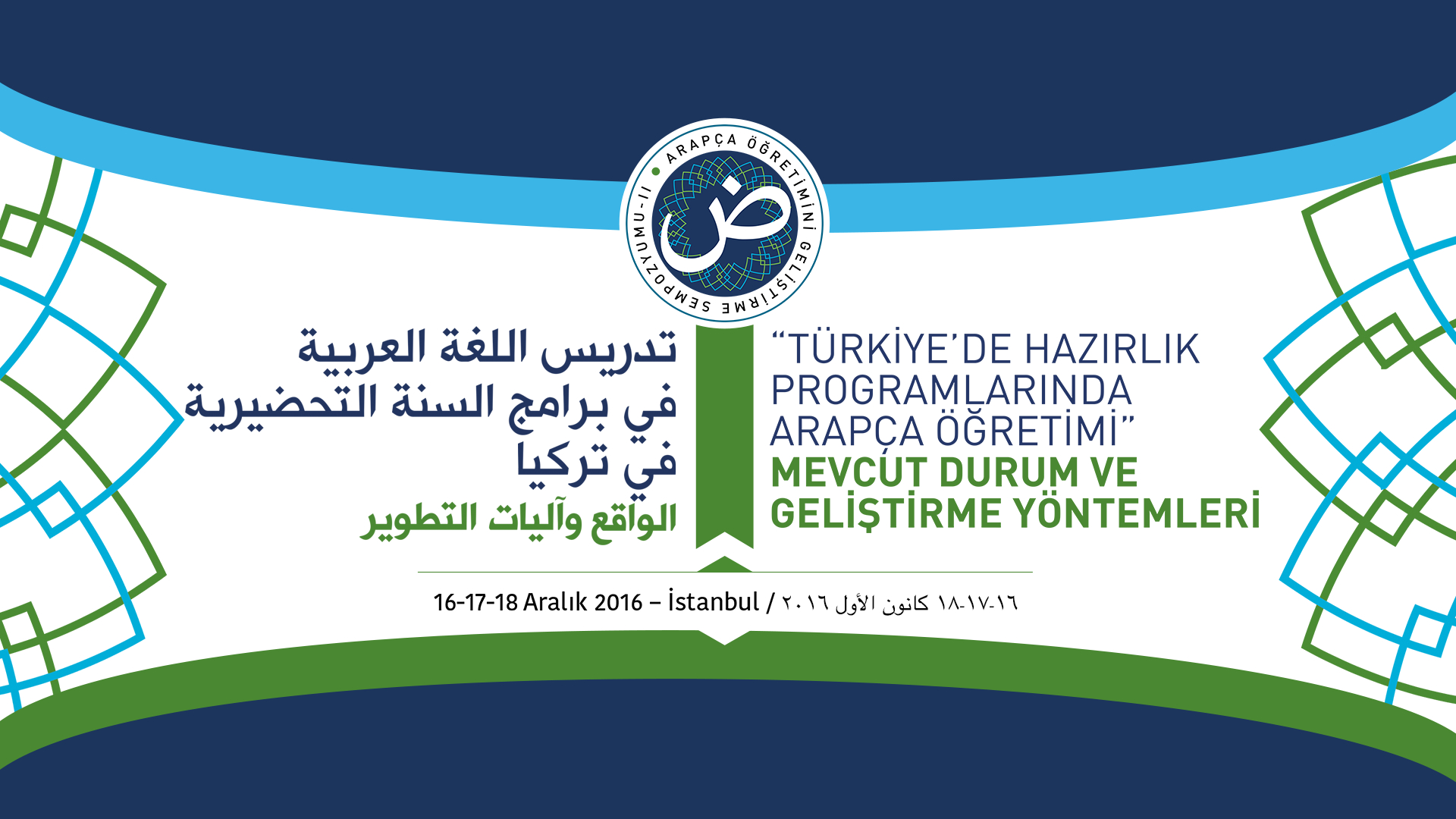 ARAPÇA ÖĞRETİMİNİ GELİŞTİRME SEMPOZYUMU-II

ض

تدريس اللغة العربية
في برامج السنة التحضيرية
في تركيا
الواقع وآليات التطوير

“TÜRKİYE’DE HAZIRLIK PROGRAMLARINDA ARAPÇA ÖĞRETİMİ”
MEVCUT DURUM VE GELİŞTİRME YÖNTEMLERİ

16-17-18 Aralık 2016 – İstanbul / ١٦-١٧-١٨ كانون الأول ٢٠١٦